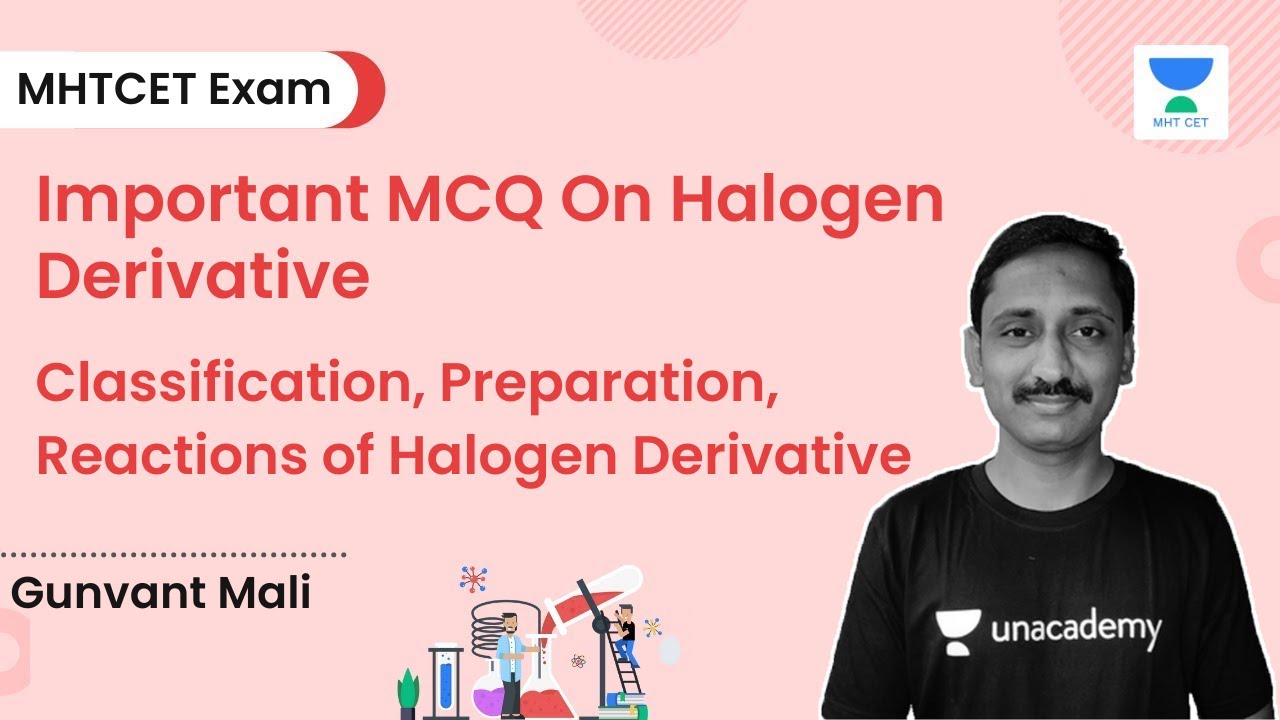 MHTCET Exam

MHT CET

Important MCQ On Halogen Derivative

Classification, Preparation, Reactions of Halogen Derivative

Gunvant Mali

unacademy